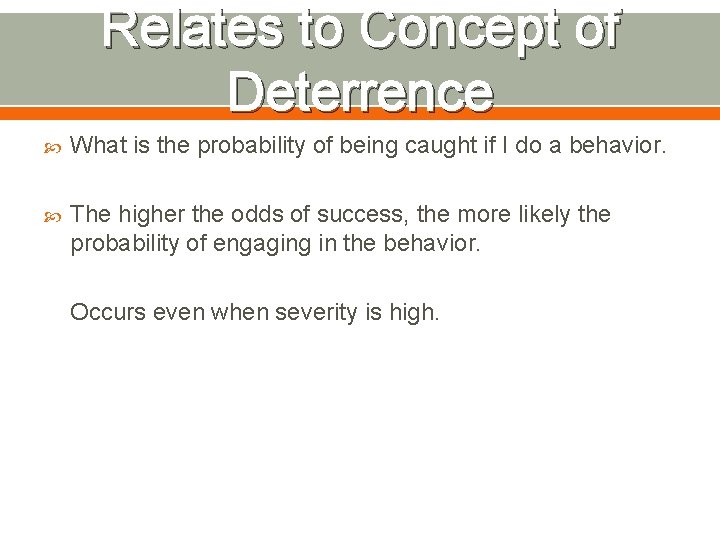 Relates to Concept of Deterrence

What is the probability of being caught if I do a behavior.

The higher the odds of success, the more likely the probability of engaging in the behavior.

Occurs even when severity is high.